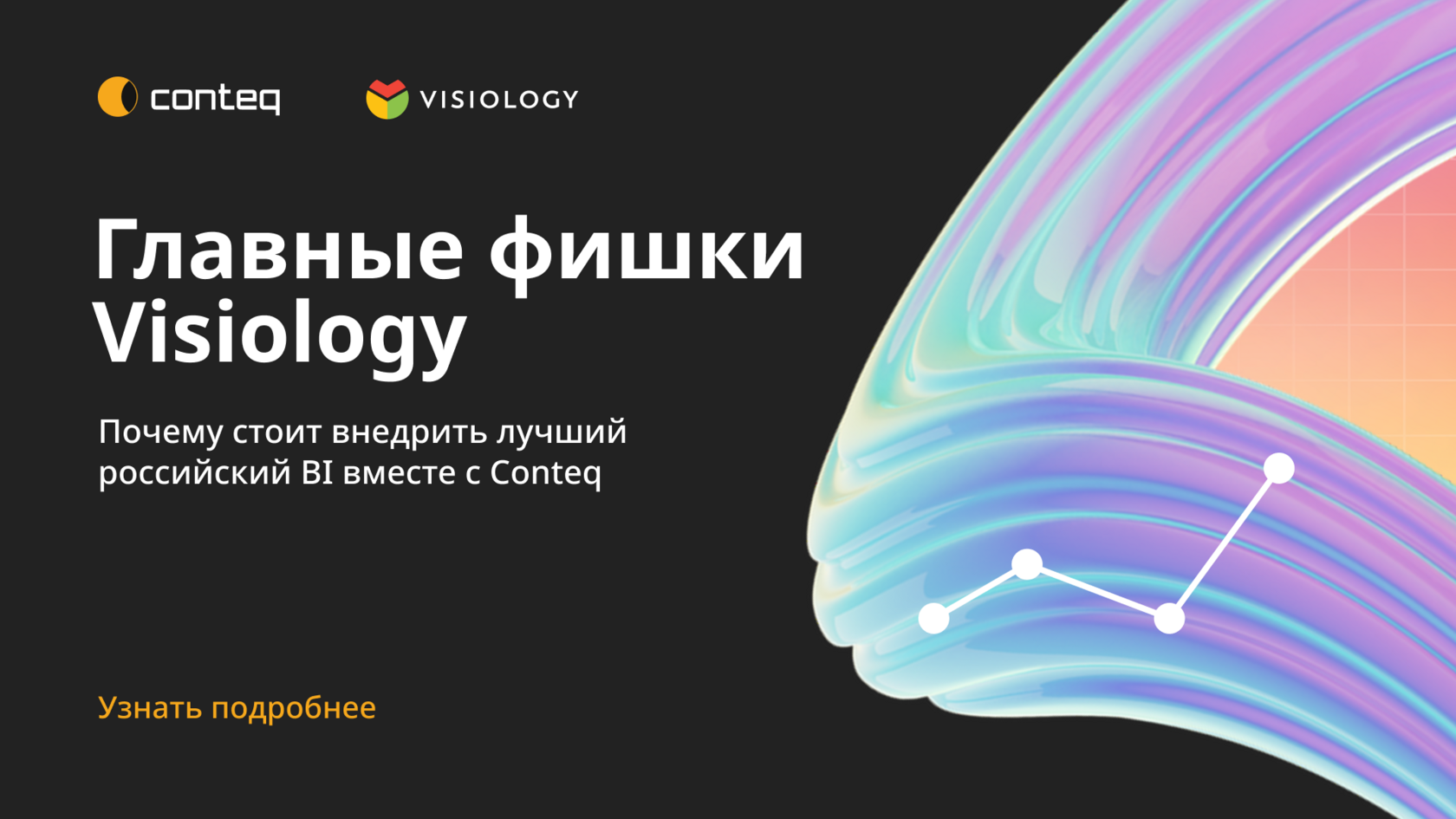 conteq

VISIOLOGY

Главные фишки Visiology

Почему стоит внедрить лучший российский BI вместе с Conteq

Узнать подробнее